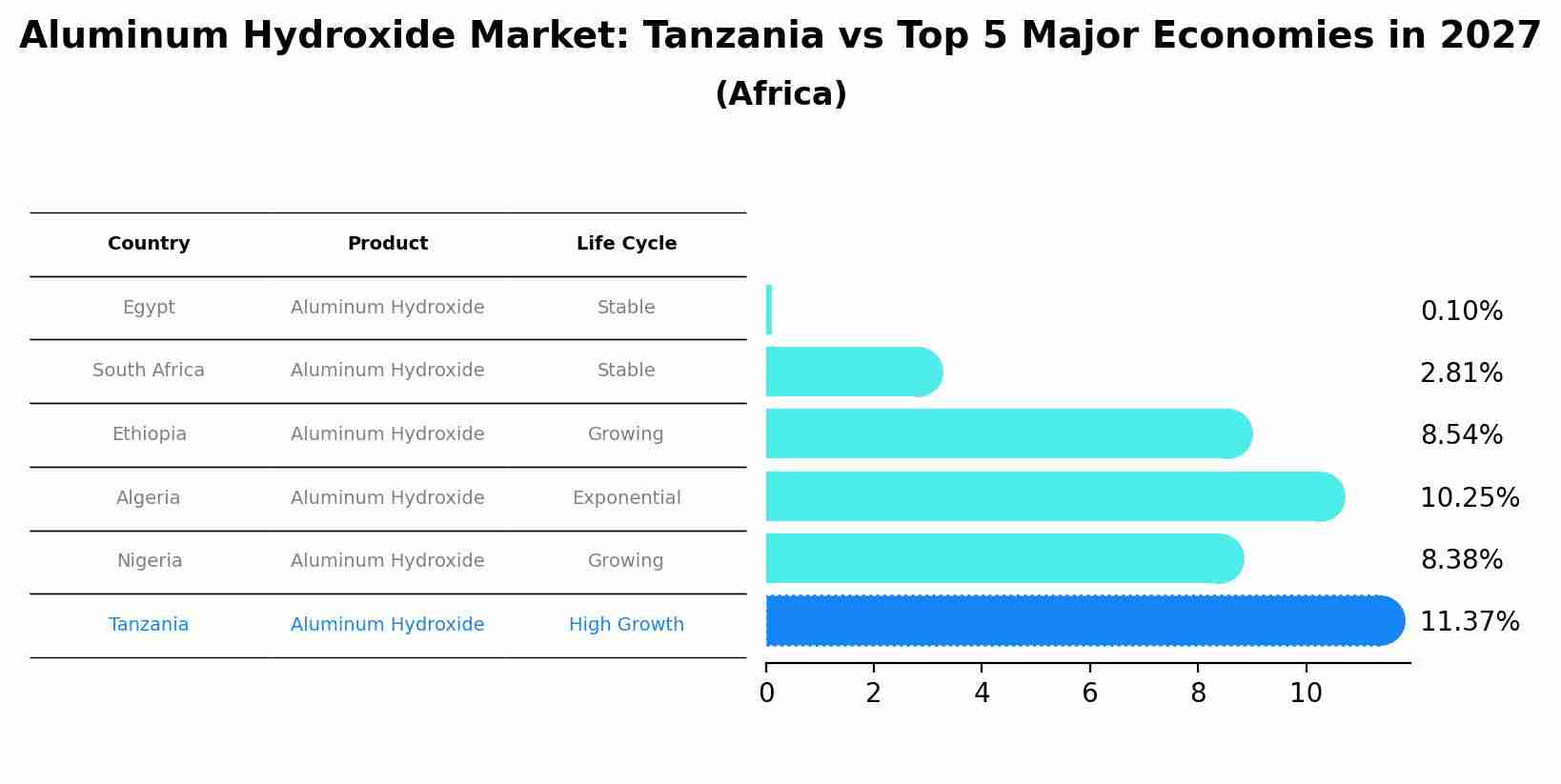 Aluminum Hydroxide Market: Tanzania vs Top 5 Major Economies in 2027
(Africa)

| Country | Product | Life Cycle |
|---|---|---|
| Egypt | Aluminum Hydroxide | Stable |
| South Africa | Aluminum Hydroxide | Stable |
| Ethiopia | Aluminum Hydroxide | Growing |
| Algeria | Aluminum Hydroxide | Exponential |
| Nigeria | Aluminum Hydroxide | Growing |
| Tanzania | Aluminum Hydroxide | High Growth |

0.10%
2.81%
8.54%
10.25%
8.38%
11.37%

0 2 4 6 8 10